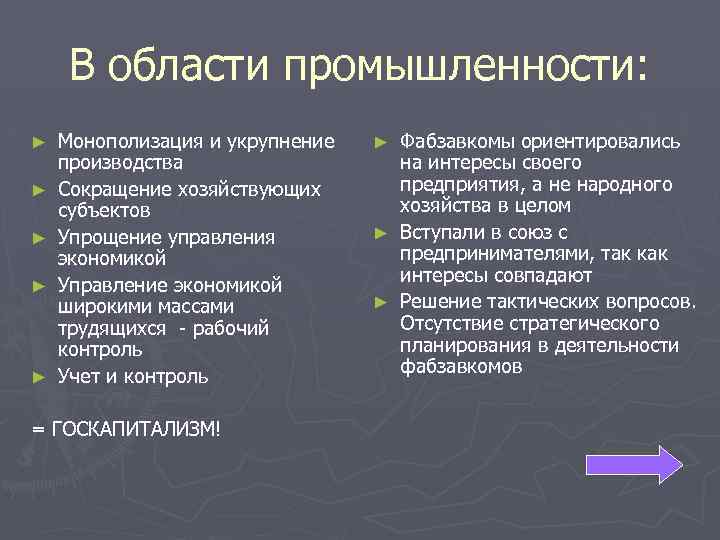 В области промышленности:

► Монополизация и укрупнение производства
► Сокращение хозяйствующих субъектов
► Упрощение управления экономикой
► Управление экономикой широкими массами трудящихся - рабочий контроль
► Учет и контроль

= ГОСКАПИТАЛИЗМ!

► Фабзавкомы ориентировались на интересы своего предприятия, а не народного хозяйства в целом
► Вступали в союз с предпринимателями, так как интересы совпадают
► Решение тактических вопросов. Отсутствие стратегического планирования в деятельности фабзавкомов